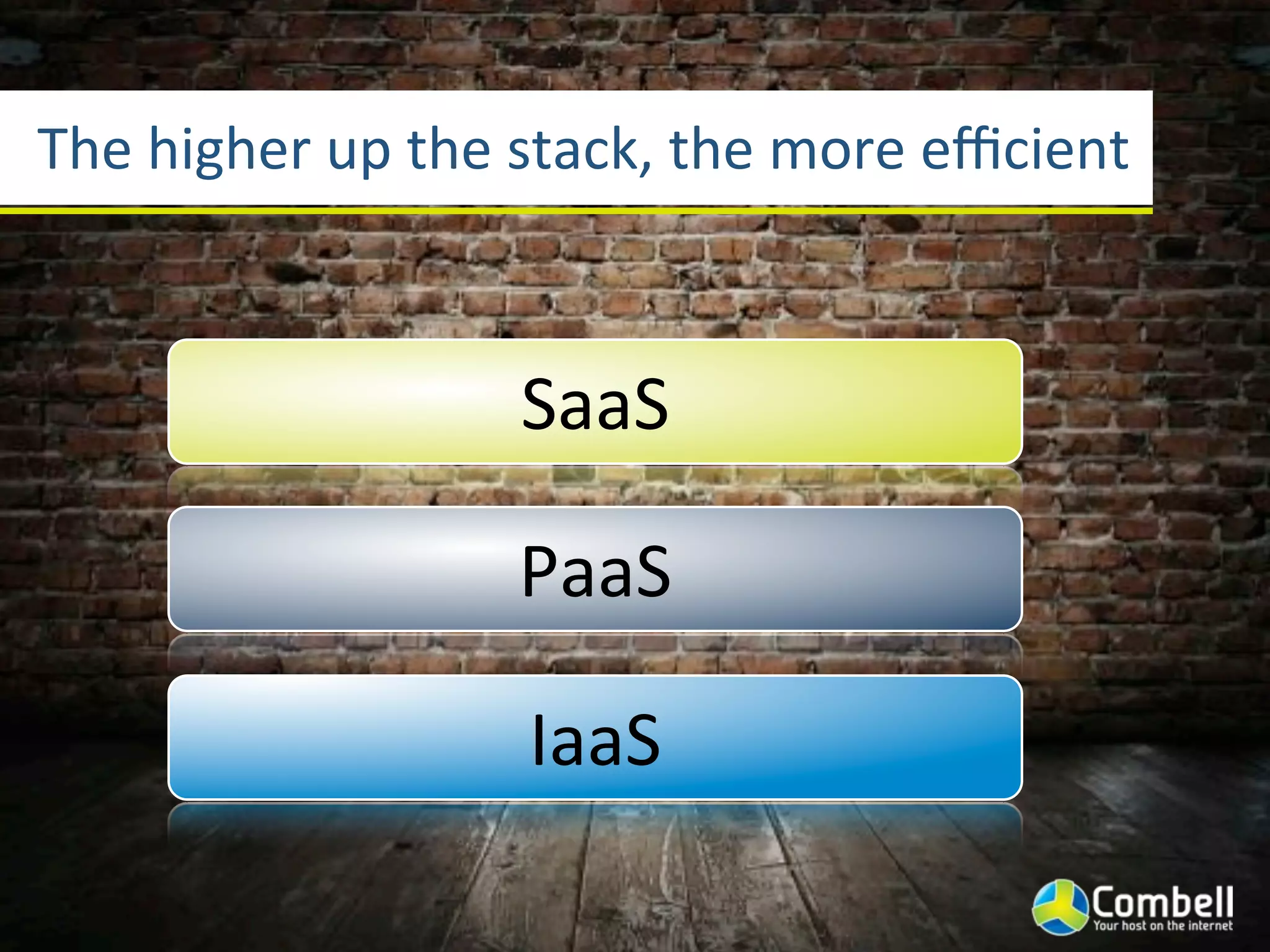 The higher up the stack, the more efficient

SaaS

PaaS

IaaS

Combell
Your host on the internet